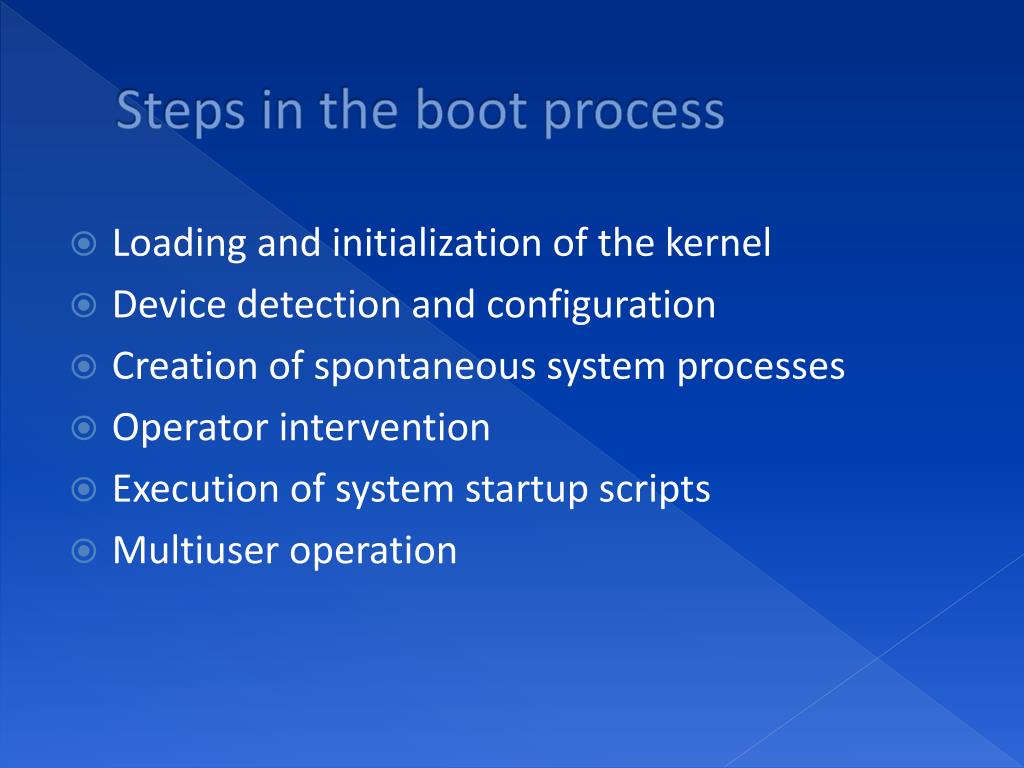 Steps in the boot process

Loading and initialization of the kernel
Device detection and configuration
Creation of spontaneous system processes
Operator intervention
Execution of system startup scripts
Multiuser operation